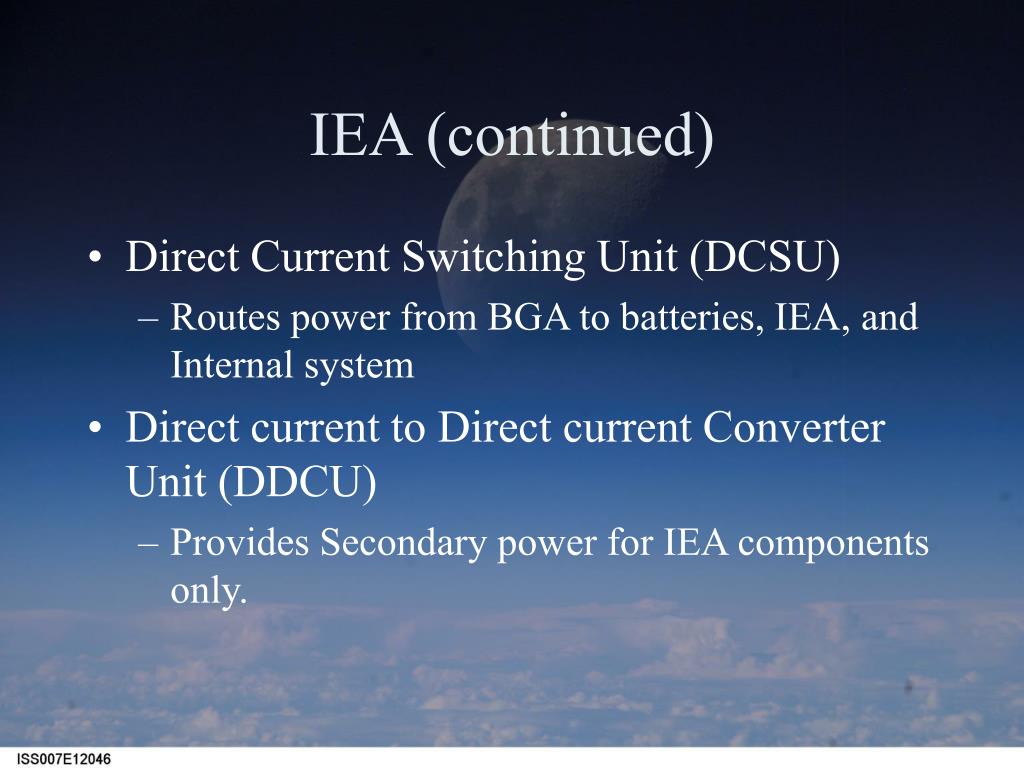 IEA (continued)

• Direct Current Switching Unit (DCSU)
– Routes power from BGA to batteries, IEA, and Internal system

• Direct current to Direct current Converter Unit (DDCU)
– Provides Secondary power for IEA components only.

ISS007E12046